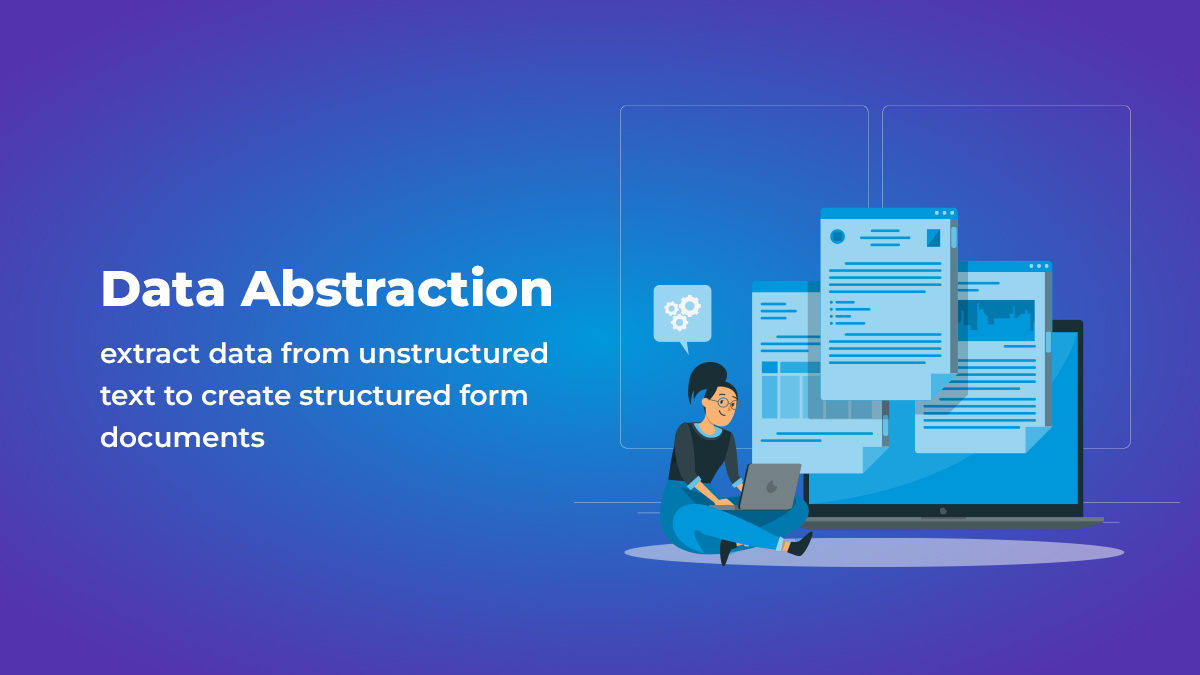 Data Abstraction

extract data from unstructured text to create structured form documents